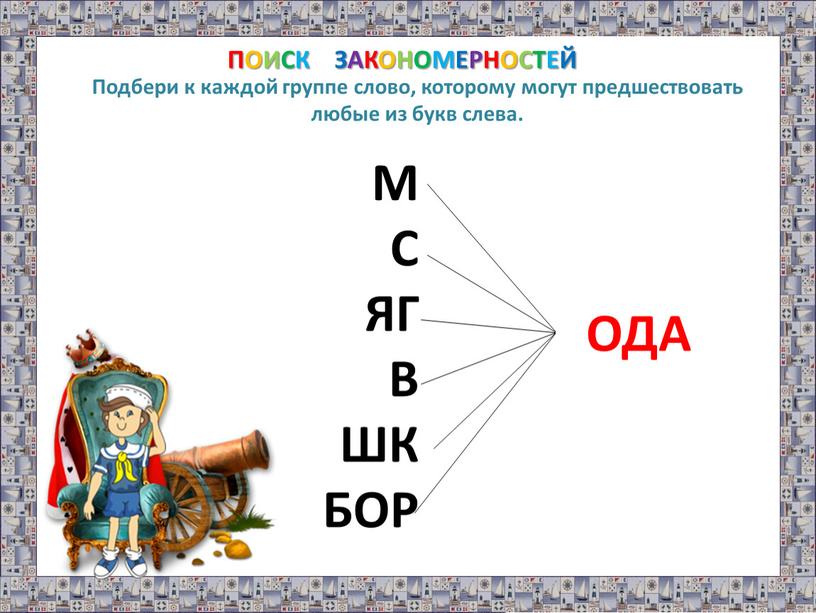 ПОИСК ЗАКОНОМЕРНОСТЕЙ
Подбери к каждой группе слово, которому могут предшествовать любые из букв слева.

М
С
ЯГ
В
ШК
БОР

ОДА